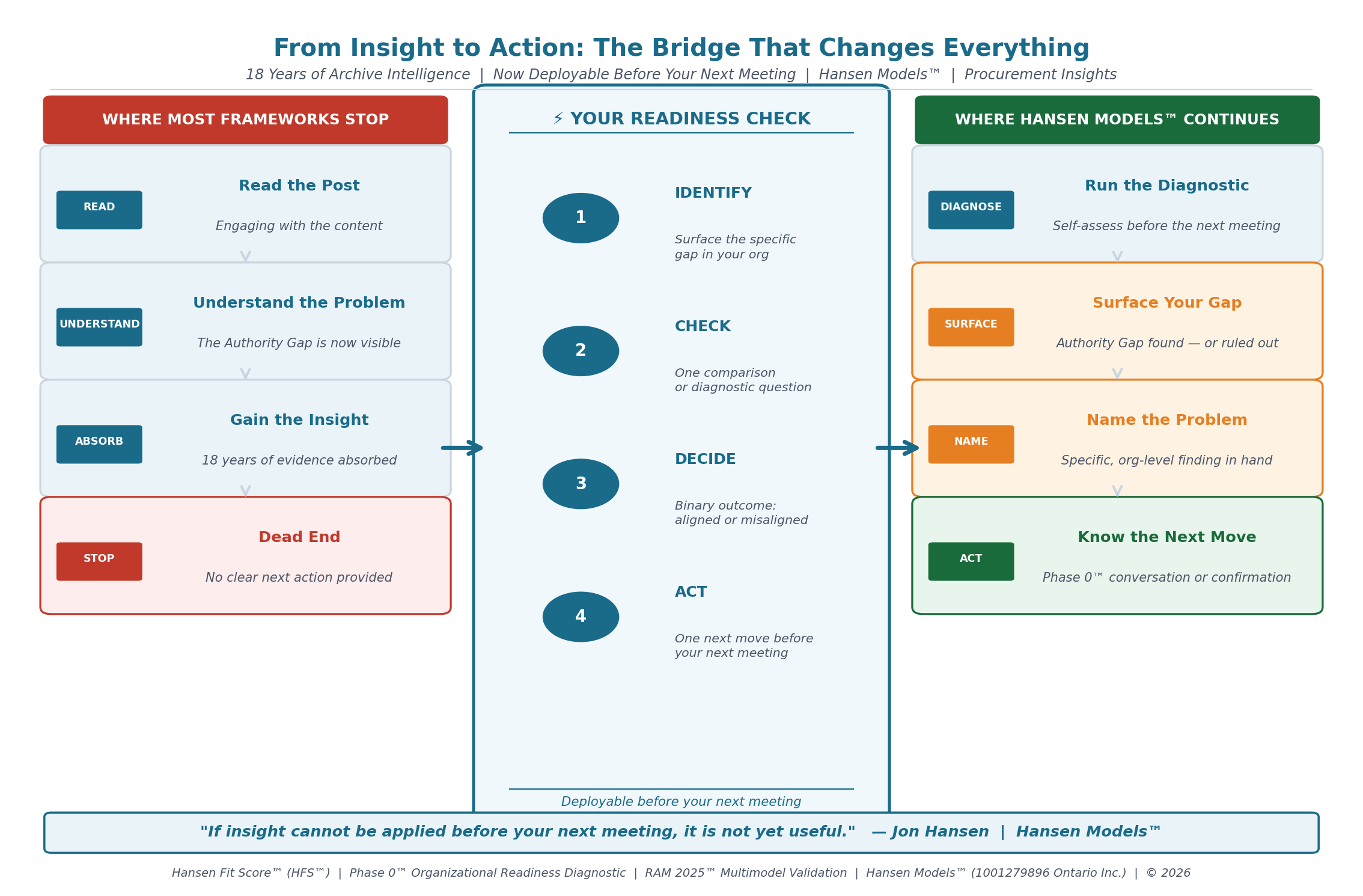 From Insight to Action: The Bridge That Changes Everything

18 Years of Archive Intelligence | Now Deployable Before Your Next Meeting | Hansen Models™ | Procurement Insights

WHERE MOST FRAMEWORKS STOP

READ
Read the Post
Engaging with the content

UNDERSTAND
Understand the Problem
The Authority Gap is now visible

ABSORB
Gain the Insight
18 years of evidence absorbed

STOP
Dead End
No clear next action provided

⚡ YOUR READINESS CHECK

1
IDENTIFY
Surface the specific gap in your org

2
CHECK
One comparison or diagnostic question

3
DECIDE
Binary outcome: aligned or misaligned

4
ACT
One next move before your next meeting

Deployable before your next meeting

WHERE HANSEN MODELS™ CONTINUES

DIAGNOSE
Run the Diagnostic
Self-assess before the next meeting

SURFACE
Surface Your Gap
Authority Gap found — or ruled out

NAME
Name the Problem
Specific, org-level finding in hand

ACT
Know the Next Move
Phase 0™ conversation or confirmation

"If insight cannot be applied before your next meeting, it is not yet useful." — Jon Hansen | Hansen Models™

Hansen Fit Score™ (HFS™) | Phase 0™ Organizational Readiness Diagnostic | RAM 2025™ Multimodel Validation | Hansen Models™ (1001279896 Ontario Inc.) | © 2026